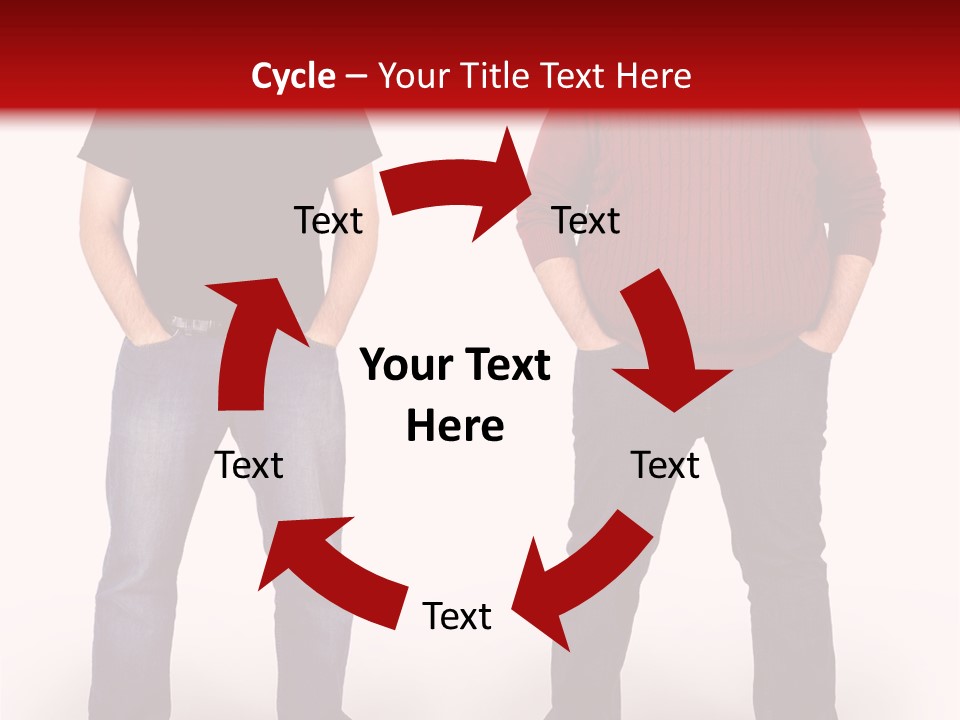 Cycle – Your Title Text Here

Text

Text

Your Text Here

Text

Text

Text